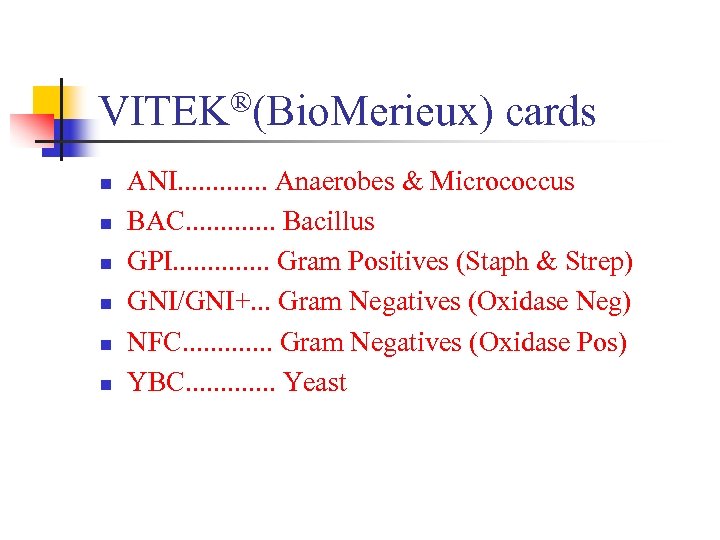 VITEK®(BioMerieux) cards

- ANI............. Anaerobes & Micrococcus
- BAC............. Bacillus
- GPI.............. Gram Positives (Staph & Strep)
- GNI/GNI+... Gram Negatives (Oxidase Neg)
- NFC............. Gram Negatives (Oxidase Pos)
- YBC............. Yeast